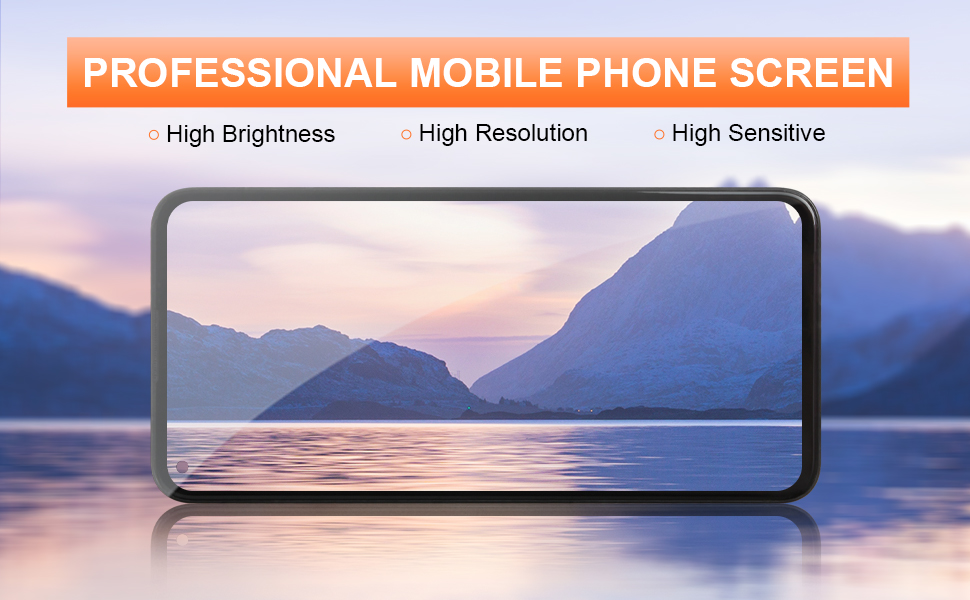 PROFESSIONAL MOBILE PHONE SCREEN

○ High Brightness ○ High Resolution ○ High Sensitive